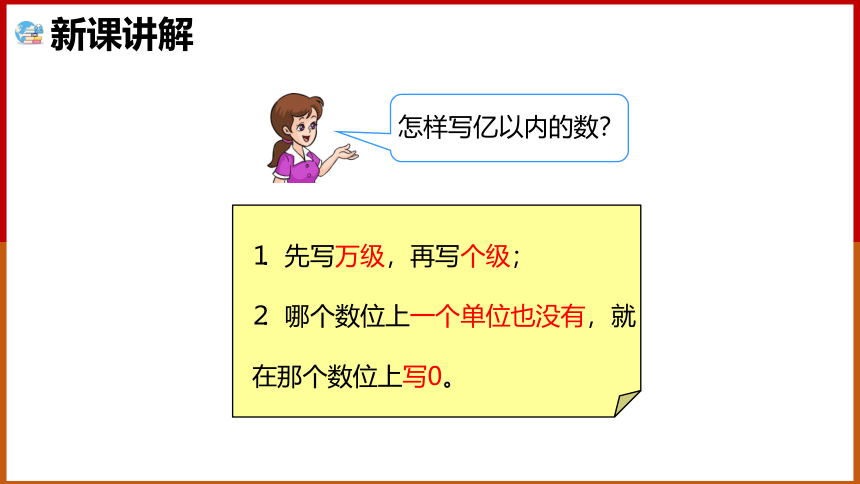 新课讲解

怎样写亿以内的数?

1 先写万级，再写个级；

2 哪个数位上一个单位也没有，就在那个数位上写0。